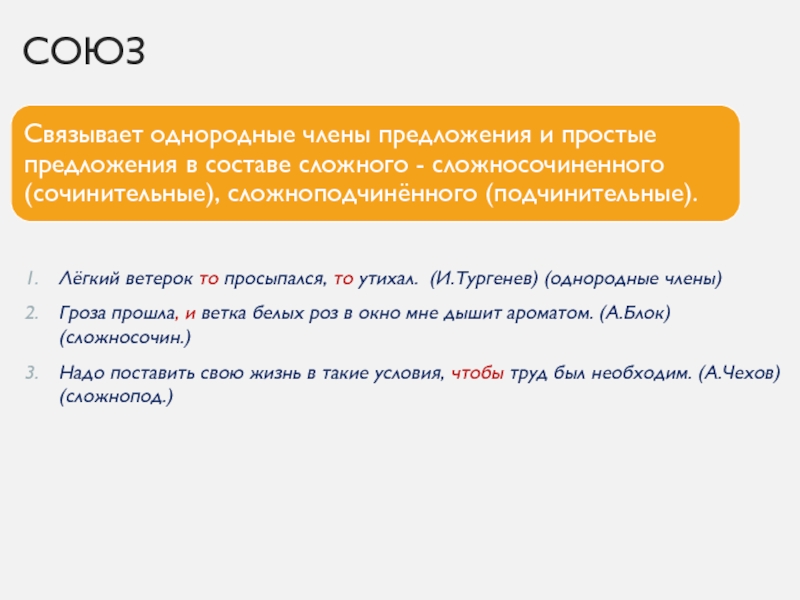 СОЮЗ

Связывает однородные члены предложения и простые предложения в составе сложного - сложносочиненного (сочинительные), сложноподчинённого (подчинительные).

1. Лёгкий ветерок то просыпался, то утихал. (И.Тургенев) (однородные члены)

2. Гроза прошла, и ветка белых роз в окно мне дышит ароматом. (А.Блок) (сложносочин.)

3. Надо поставить свою жизнь в такие условия, чтобы труд был необходим. (А.Чехов) (сложнопод.)